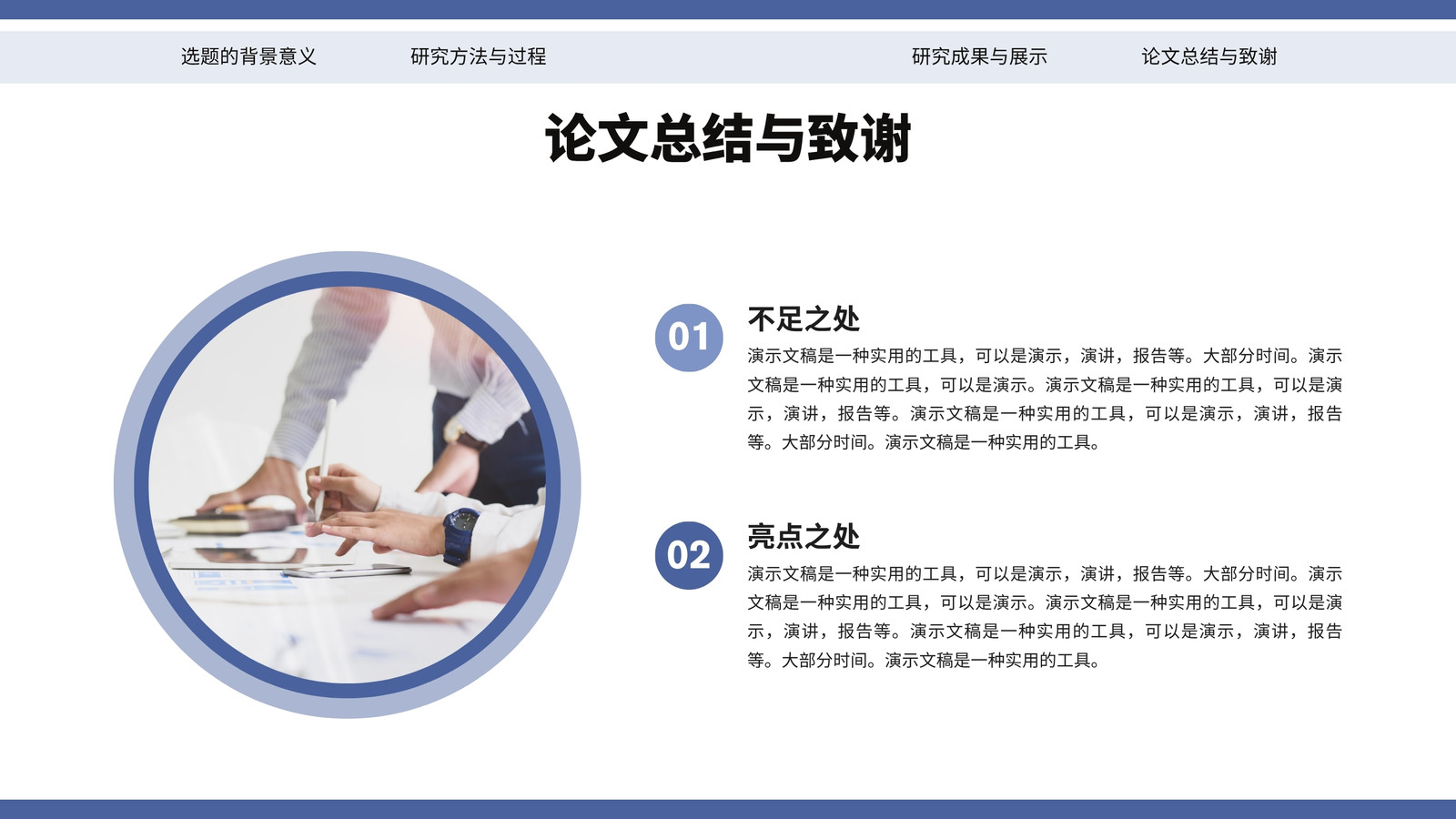 选题的背景意义　研究方法与过程　研究成果与展示　论文总结与致谢

论文总结与致谢

01
不足之处
演示文稿是一种实用的工具，可以是演示，演讲，报告等。大部分时间。演示文稿是一种实用的工具，可以是演示。演示文稿是一种实用的工具，可以是演示，演讲，报告等。演示文稿是一种实用的工具，可以是演示，演讲，报告等。大部分时间。演示文稿是一种实用的工具。

02
亮点之处
演示文稿是一种实用的工具，可以是演示，演讲，报告等。大部分时间。演示文稿是一种实用的工具，可以是演示。演示文稿是一种实用的工具，可以是演示，演讲，报告等。演示文稿是一种实用的工具，可以是演示，演讲，报告等。大部分时间。演示文稿是一种实用的工具。